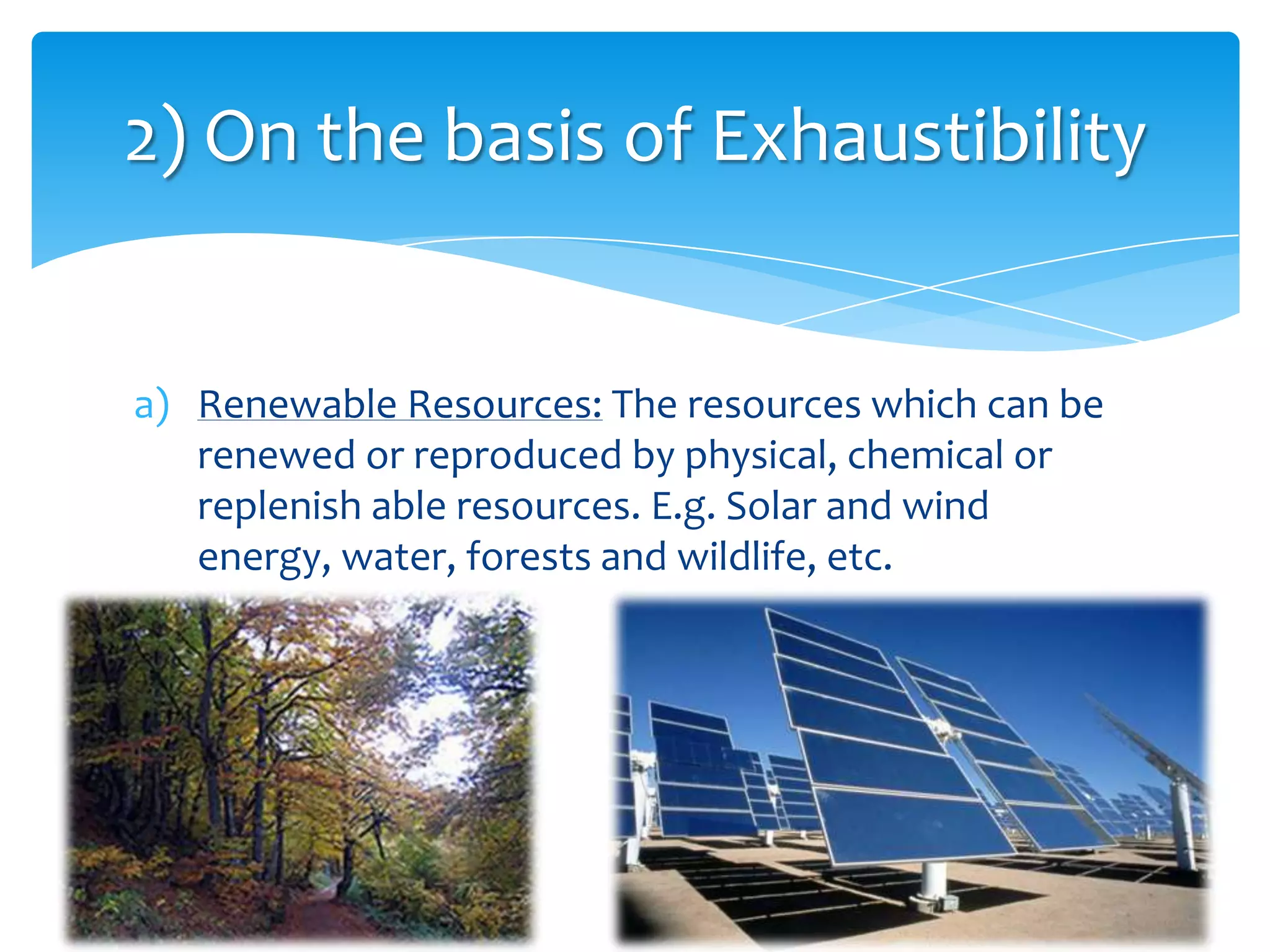 2) On the basis of Exhaustibility

a) Renewable Resources: The resources which can be renewed or reproduced by physical, chemical or replenish able resources. E.g. Solar and wind energy, water, forests and wildlife, etc.